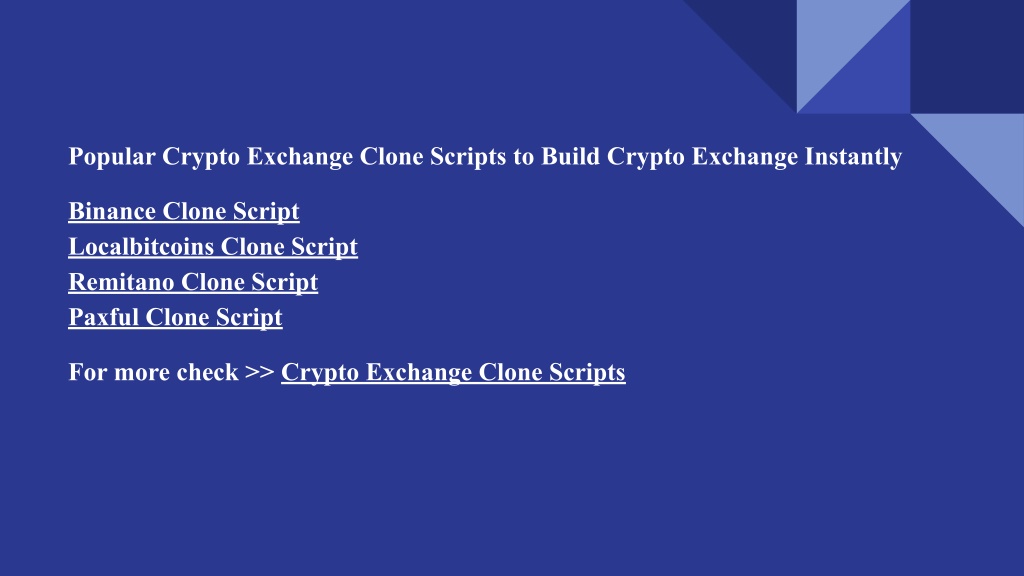 Popular Crypto Exchange Clone Scripts to Build Crypto Exchange Instantly

Binance Clone Script
Localbitcoins Clone Script
Remitano Clone Script
Paxful Clone Script

For more check >> Crypto Exchange Clone Scripts